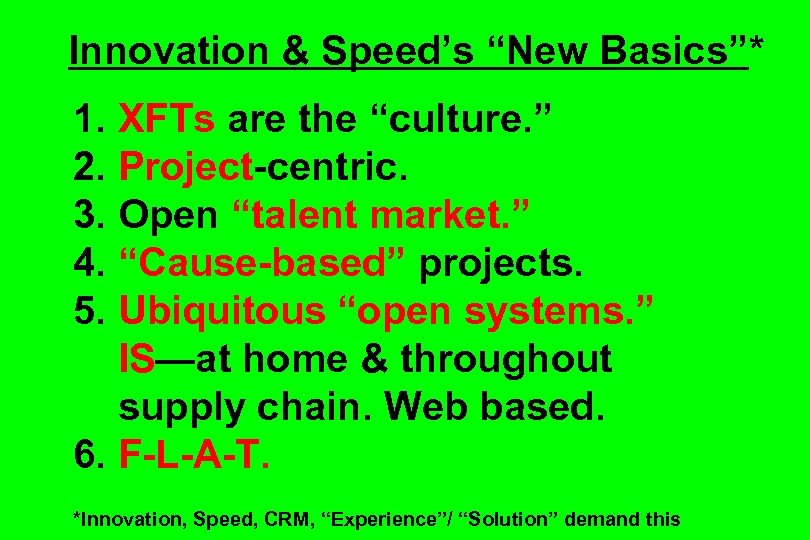 Innovation & Speed’s “New Basics”*

1. XFTs are the “culture.”
2. Project-centric.
3. Open “talent market.”
4. “Cause-based” projects.
5. Ubiquitous “open systems.” IS—at home & throughout supply chain. Web based.
6. F-L-A-T.

*Innovation, Speed, CRM, “Experience”/ “Solution” demand this